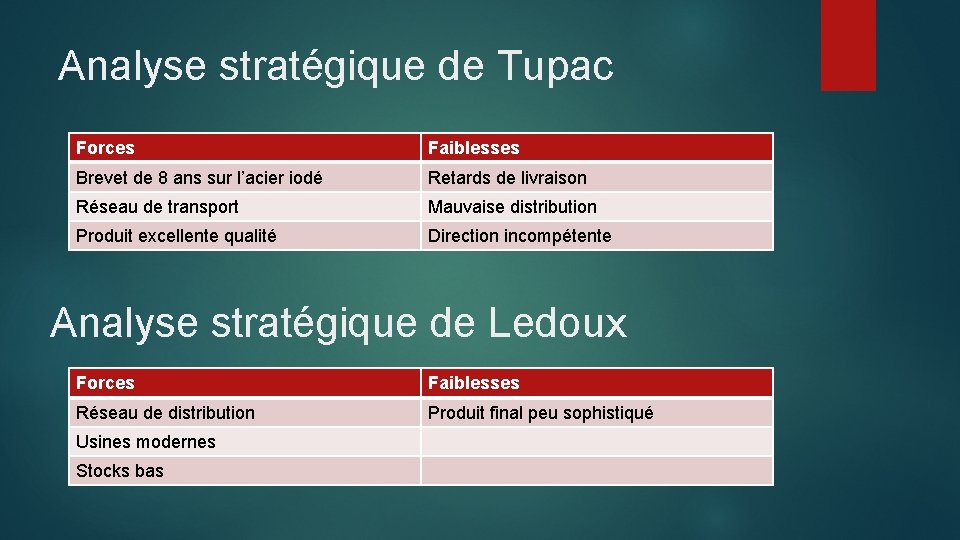 Analyse stratégique de Tupac

| Forces | Faiblesses |
|---|---|
| Brevet de 8 ans sur l’acier iodé | Retards de livraison |
| Réseau de transport | Mauvaise distribution |
| Produit excellente qualité | Direction incompétente |

Analyse stratégique de Ledoux

| Forces | Faiblesses |
|---|---|
| Réseau de distribution | Produit final peu sophistiqué |
| Usines modernes | |
| Stocks bas | |